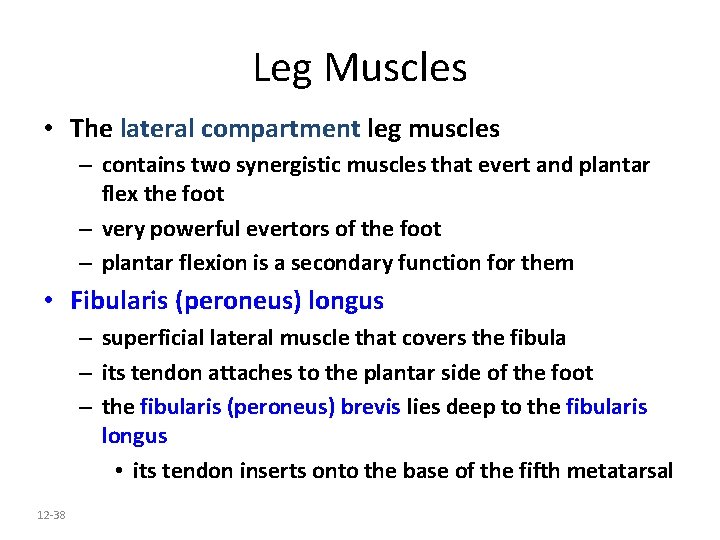 Leg Muscles

• The lateral compartment leg muscles
– contains two synergistic muscles that evert and plantar flex the foot
– very powerful evertors of the foot
– plantar flexion is a secondary function for them

• Fibularis (peroneus) longus
– superficial lateral muscle that covers the fibula
– its tendon attaches to the plantar side of the foot
– the fibularis (peroneus) brevis lies deep to the fibularis longus
• its tendon inserts onto the base of the fifth metatarsal

12-38